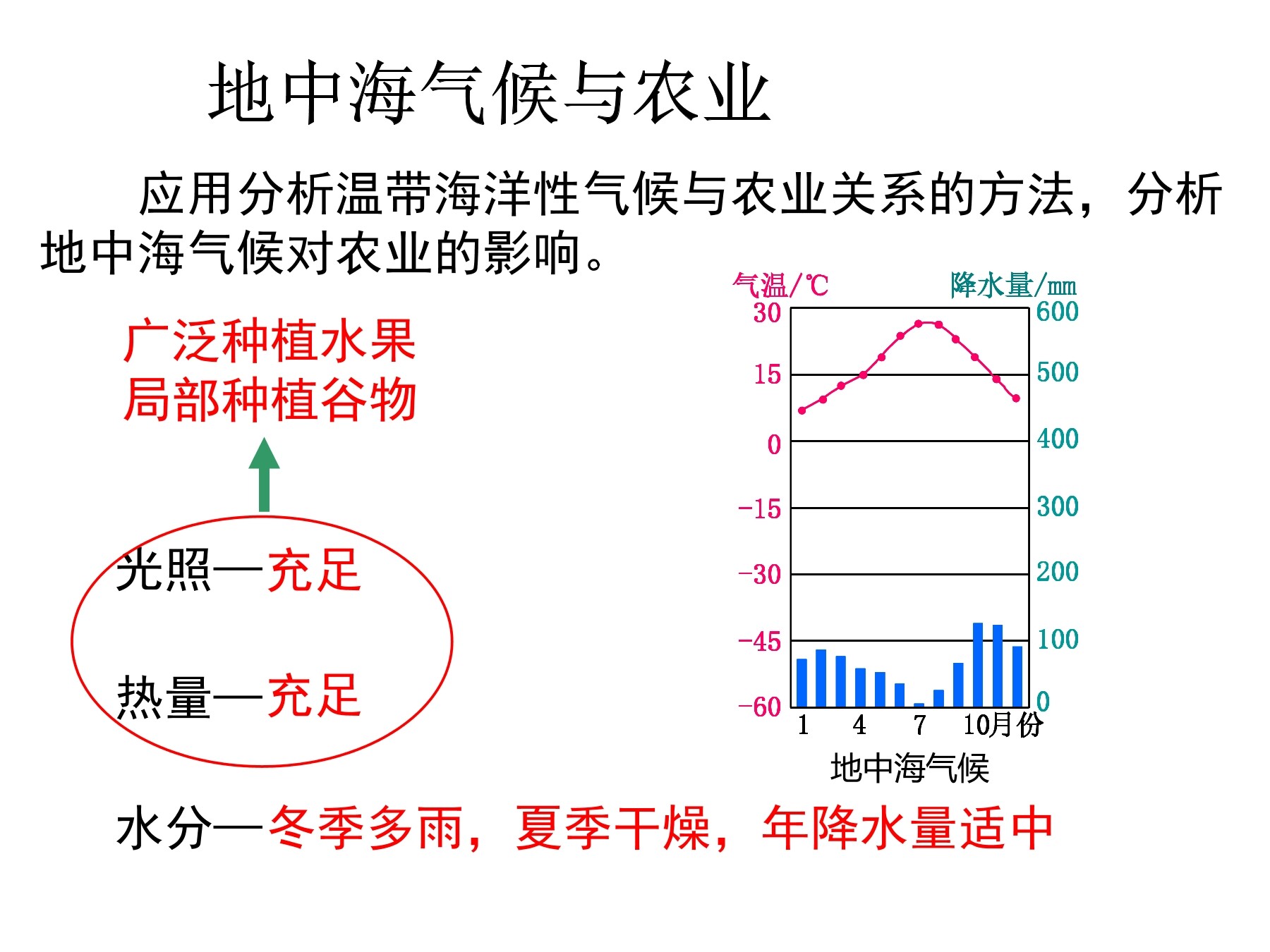 地中海气候与农业

应用分析温带海洋性气候与农业关系的方法，分析地中海气候对农业的影响。

广泛种植水果
局部种植谷物

光照—充足

热量—充足

气温/℃
降水量/mm
30
15
0
-15
-30
-45
-60
600
500
400
300
200
100
0
1
4
7
10月份
地中海气候

水分—冬季多雨，夏季干燥，年降水量适中